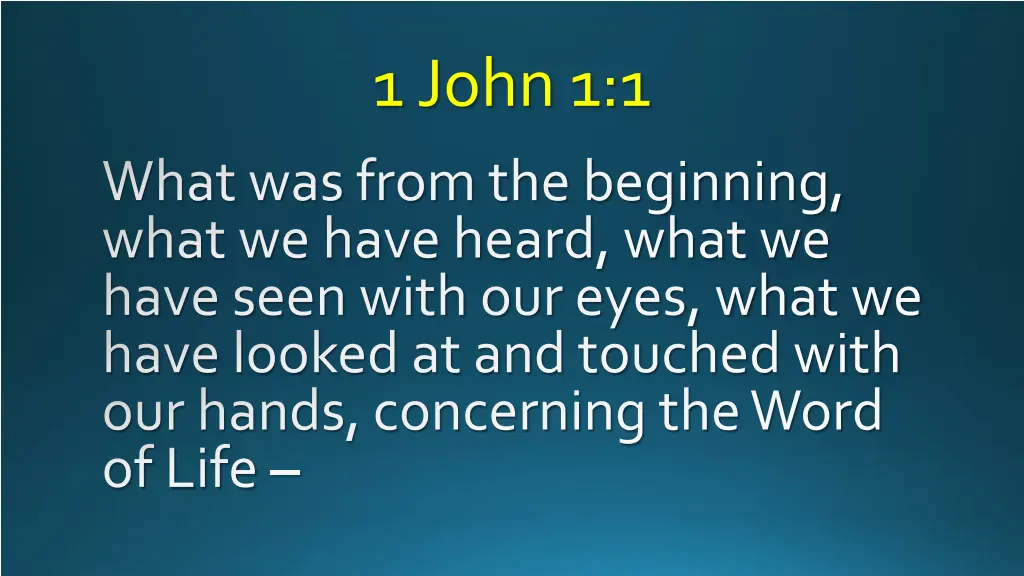 1 John 1:1

What was from the beginning, what we have heard, what we have seen with our eyes, what we have looked at and touched with our hands, concerning the Word of Life –